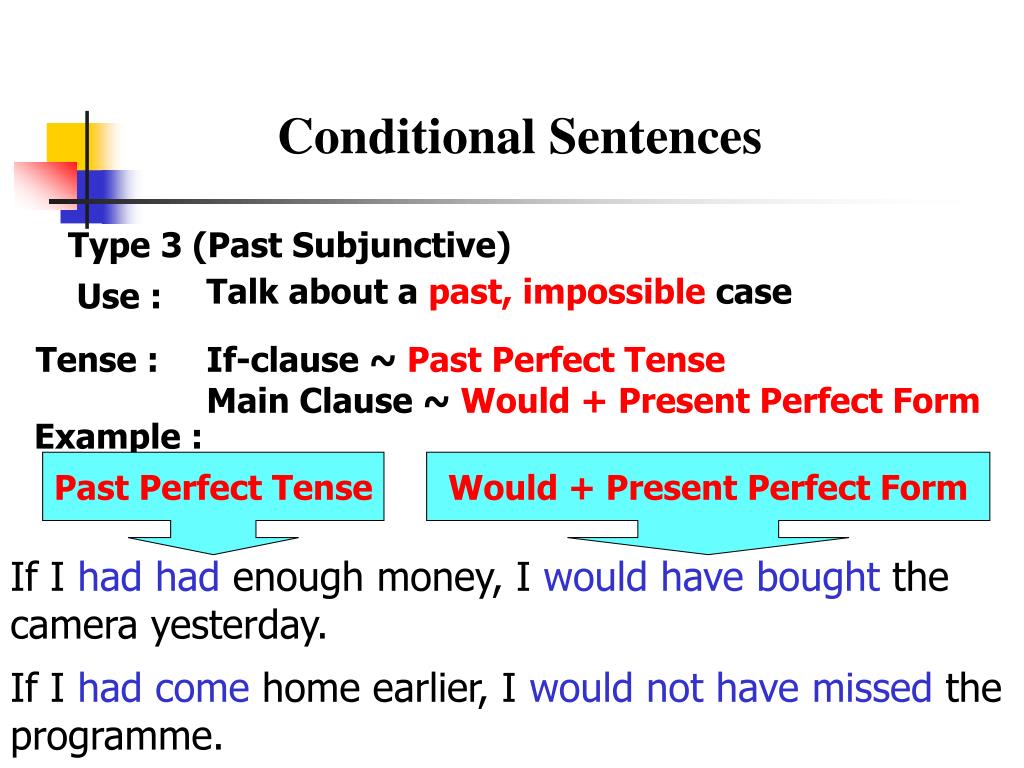 Conditional Sentences

Type 3 (Past Subjunctive)

Use : Talk about a past, impossible case

Tense : If-clause ~ Past Perfect Tense
Main Clause ~ Would + Present Perfect Form

Example :

Past Perfect Tense

Would + Present Perfect Form

If I had had enough money, I would have bought the camera yesterday.

If I had come home earlier, I would not have missed the programme.